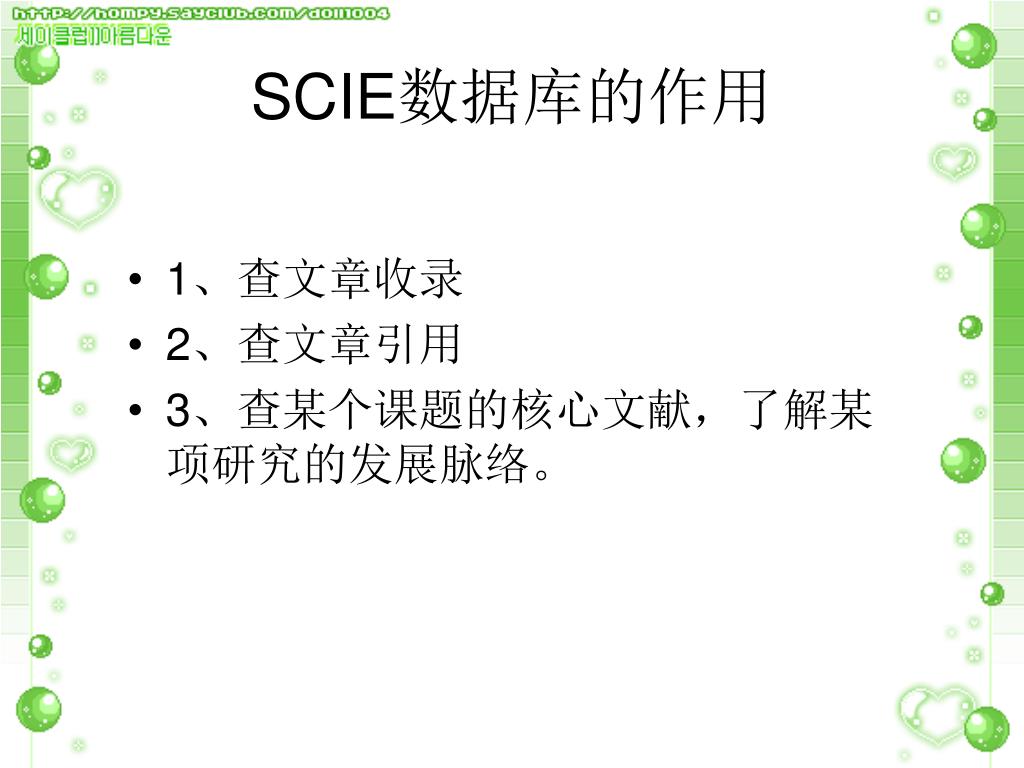 http://hompy.sayclub.com/doll1004
세이클럽미아름다운

SCIE数据库的作用

• 1、查文章收录
• 2、查文章引用
• 3、查某个课题的核心文献，了解某项研究的发展脉络。